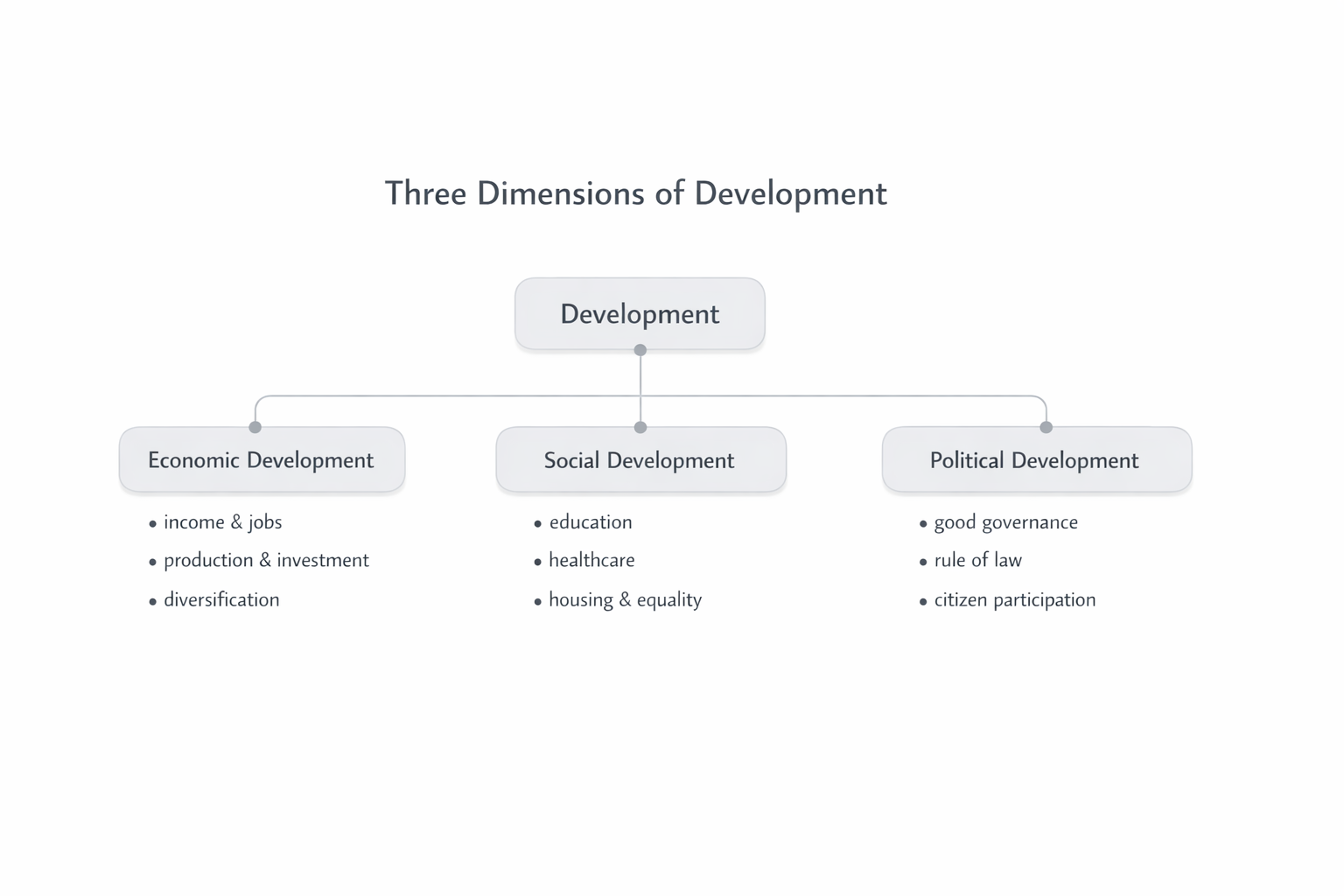 Three Dimensions of Development

Development

Economic Development
• income & jobs
• production & investment
• diversification

Social Development
• education
• healthcare
• housing & equality

Political Development
• good governance
• rule of law
• citizen participation